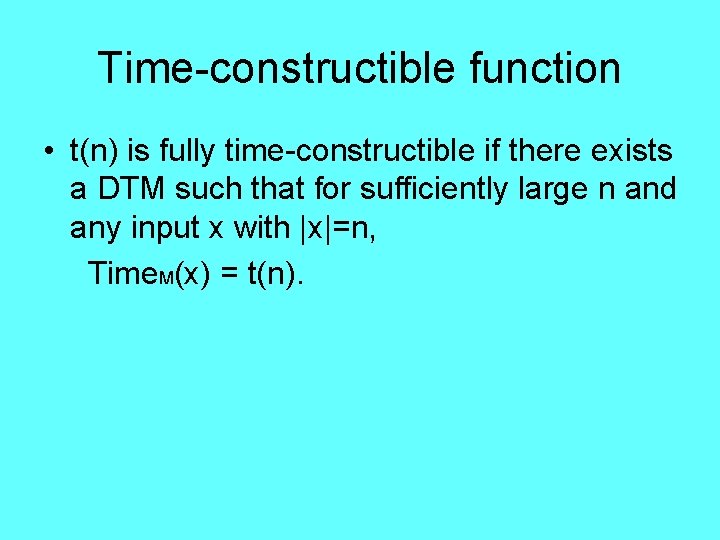 Time-constructible function

• t(n) is fully time-constructible if there exists a DTM such that for sufficiently large n and any input x with |x|=n,

$Time_M(x) = t(n)$.